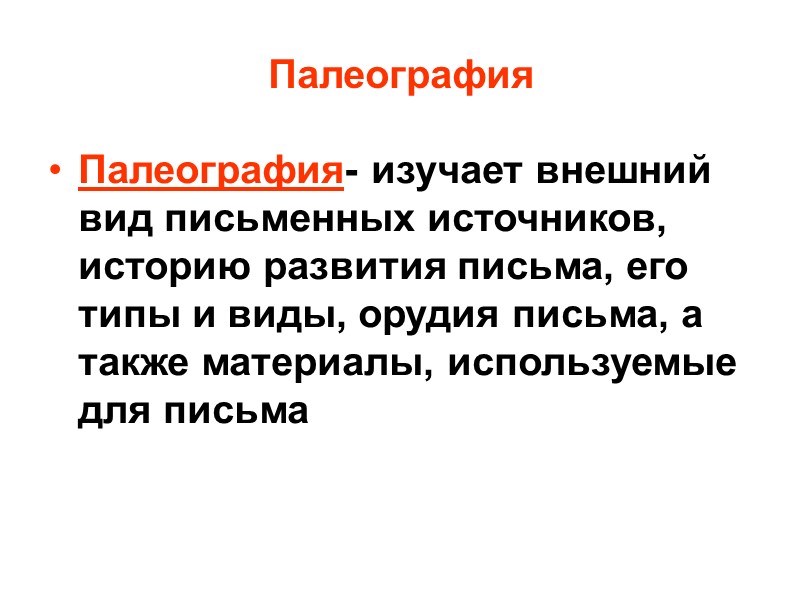 Палеография

• Палеография- изучает внешний вид письменных источников, историю развития письма, его типы и виды, орудия письма, а также материалы, используемые для письма